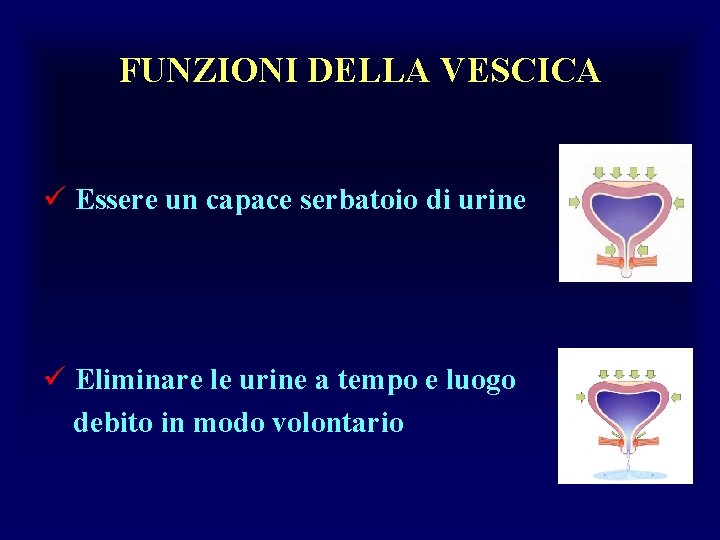 FUNZIONI DELLA VESCICA

✓ Essere un capace serbatoio di urine

✓ Eliminare le urine a tempo e luogo debito in modo volontario